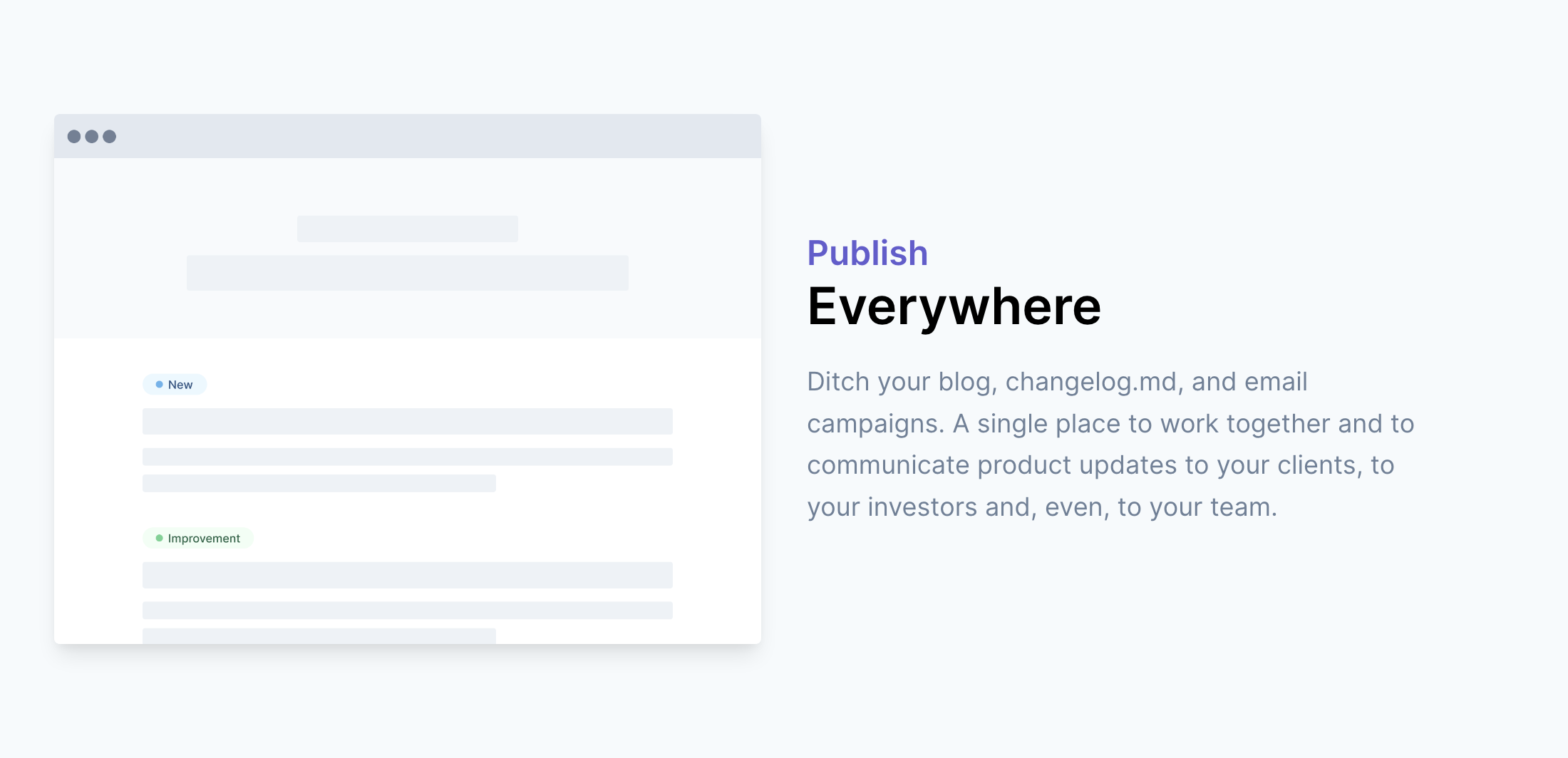 New

Improvement

Publish
Everywhere

Ditch your blog, changelog.md, and email campaigns. A single place to work together and to communicate product updates to your clients, to your investors and, even, to your team.